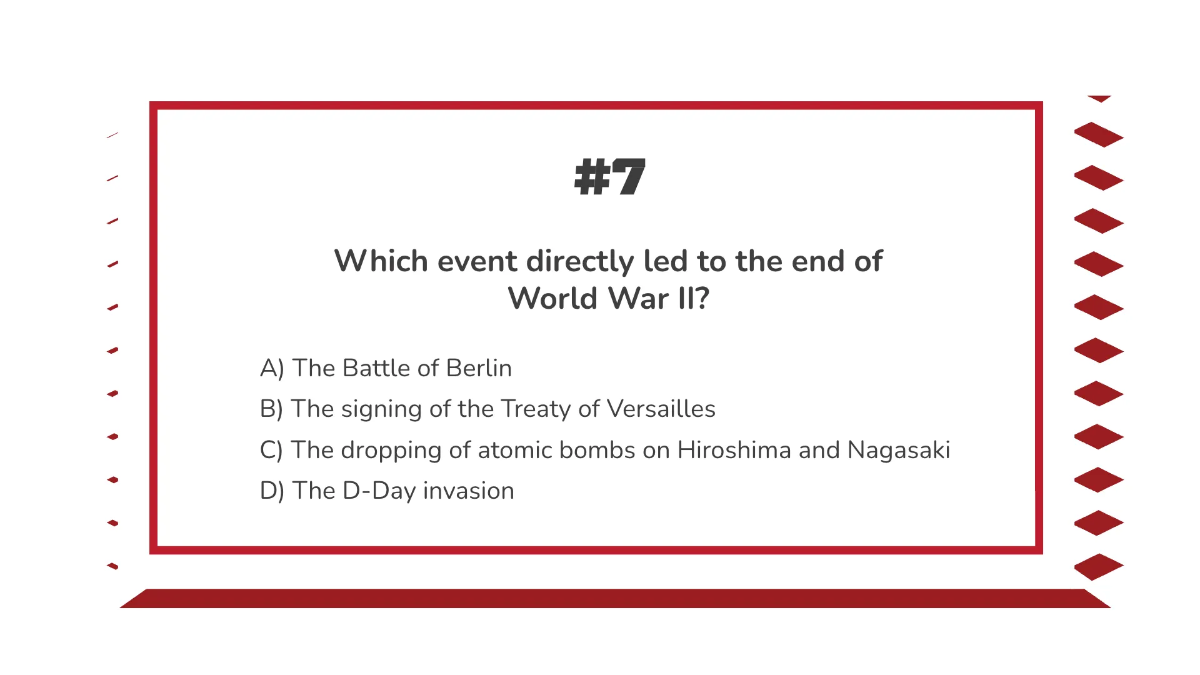 #7

Which event directly led to the end of World War II?

A) The Battle of Berlin
B) The signing of the Treaty of Versailles
C) The dropping of atomic bombs on Hiroshima and Nagasaki
D) The D-Day invasion